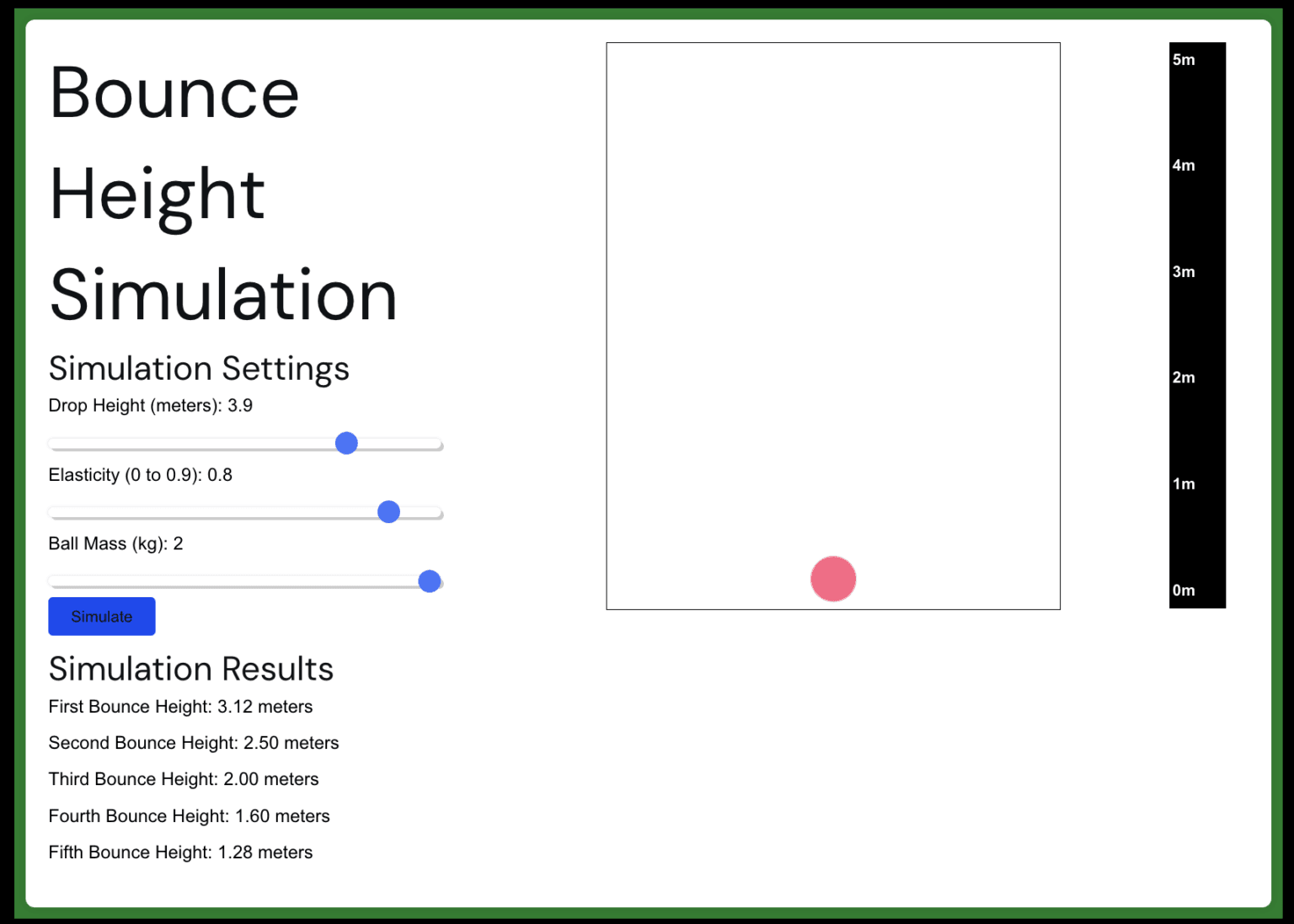 Bounce Height Simulation

Simulation Settings

Drop Height (meters): 3.9

Elasticity (0 to 0.9): 0.8

Ball Mass (kg): 2

Simulate

Simulation Results

First Bounce Height: 3.12 meters

Second Bounce Height: 2.50 meters

Third Bounce Height: 2.00 meters

Fourth Bounce Height: 1.60 meters

Fifth Bounce Height: 1.28 meters

5m
4m
3m
2m
1m
0m